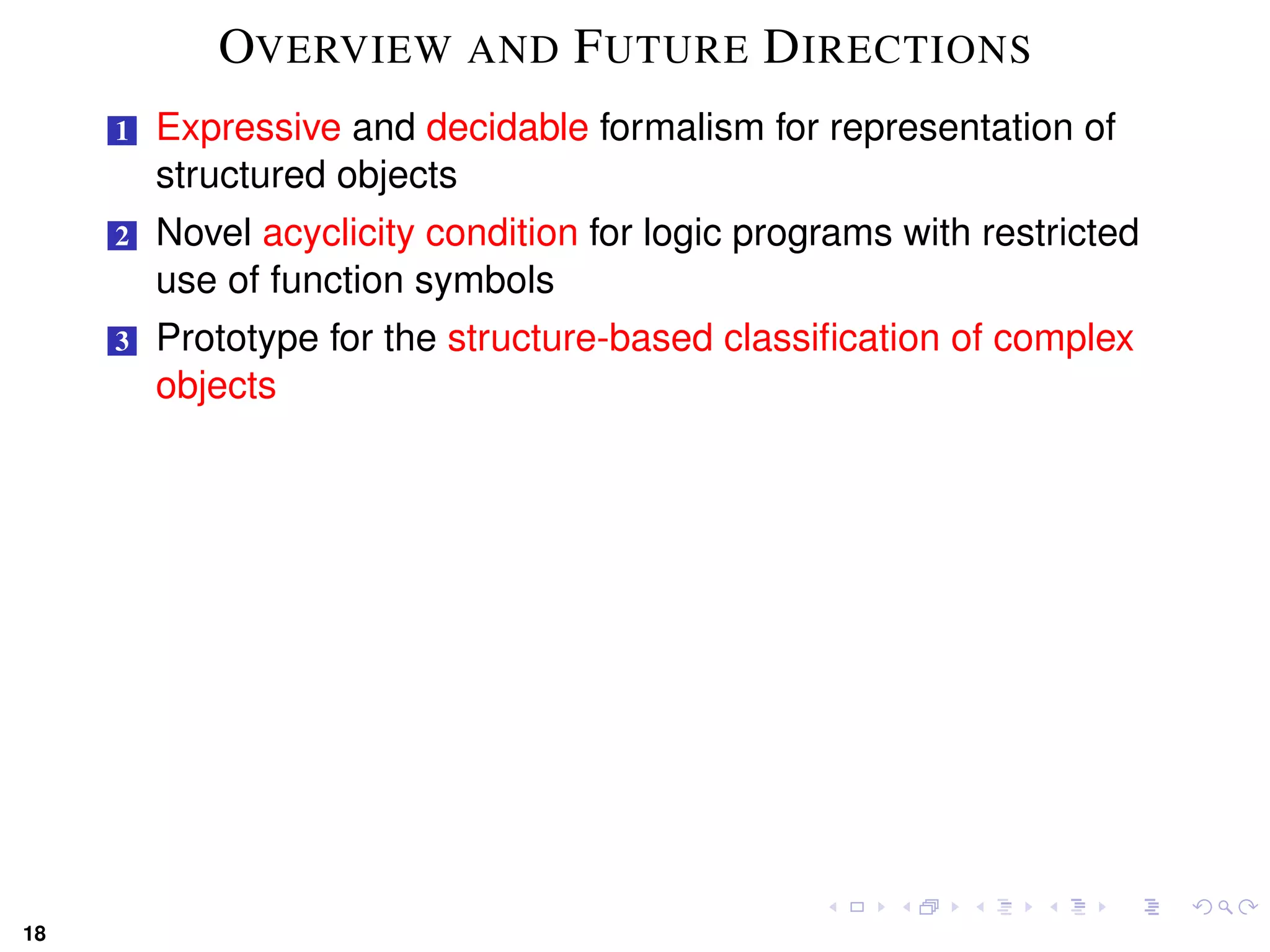 OVERVIEW AND FUTURE DIRECTIONS

1 Expressive and decidable formalism for representation of structured objects

2 Novel acyclicity condition for logic programs with restricted use of function symbols

3 Prototype for the structure-based classification of complex objects

18